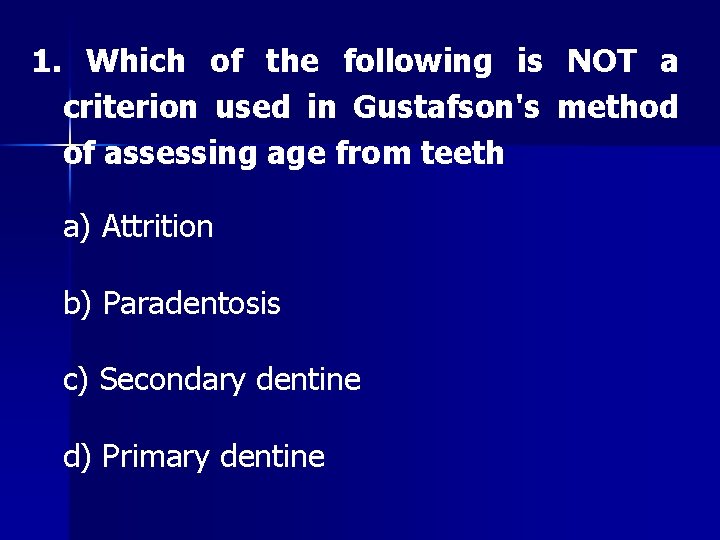 1. Which of the following is NOT a criterion used in Gustafson's method of assessing age from teeth

a) Attrition

b) Paradentosis

c) Secondary dentine

d) Primary dentine